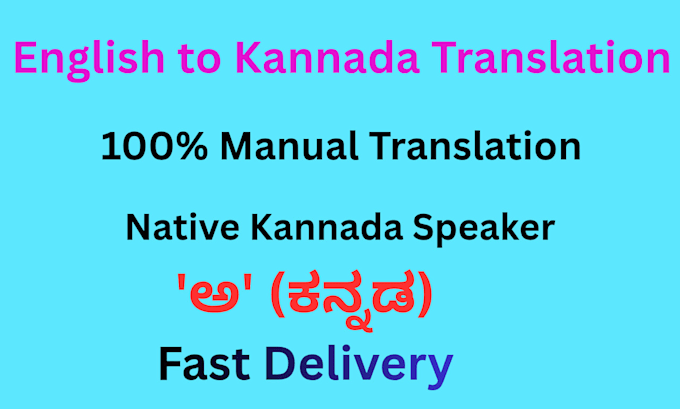 English to Kannada Translation

100% Manual Translation

Native Kannada Speaker

'ಅ' (ಕನ್ನಡ)

Fast Delivery